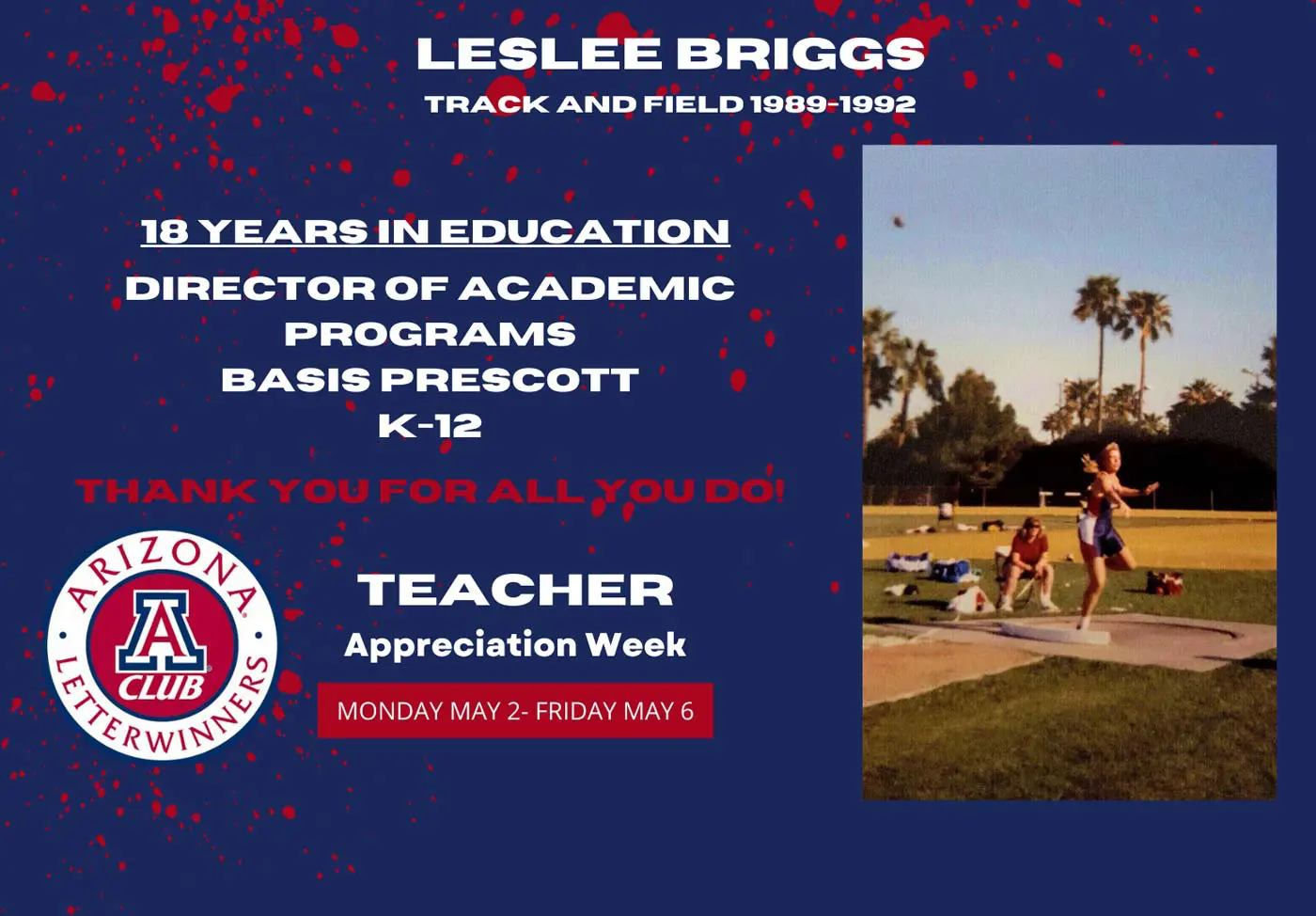 LESLEE BRIGGS
TRACK AND FIELD 1989-1992

18 YEARS IN EDUCATION

DIRECTOR OF ACADEMIC PROGRAMS
BASIS PRESCOTT
K-12

THANK YOU FOR ALL YOU DO!

ARIZONA
A
CLUB
LETTERWINNERS

TEACHER
Appreciation Week

MONDAY MAY 2- FRIDAY MAY 6